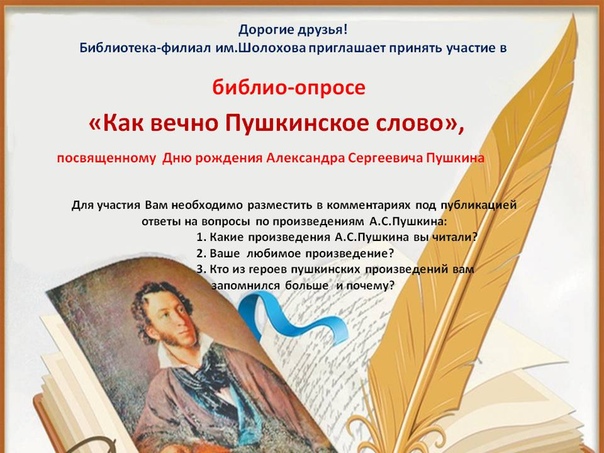 Дорогие друзья!
Библиотека-филиал им.Шолохова приглашает принять участие в

библио-опросе

«Как вечно Пушкинское слово»,

посвященному Дню рождения Александра Сергеевича Пушкина

Для участия Вам необходимо разместить в комментариях под публикацией ответы на вопросы по произведениям А.С.Пушкина:
1. Какие произведения А.С.Пушкина вы читали?
2. Ваше любимое произведение?
3. Кто из героев пушкинских произведений вам запомнился больше и почему?